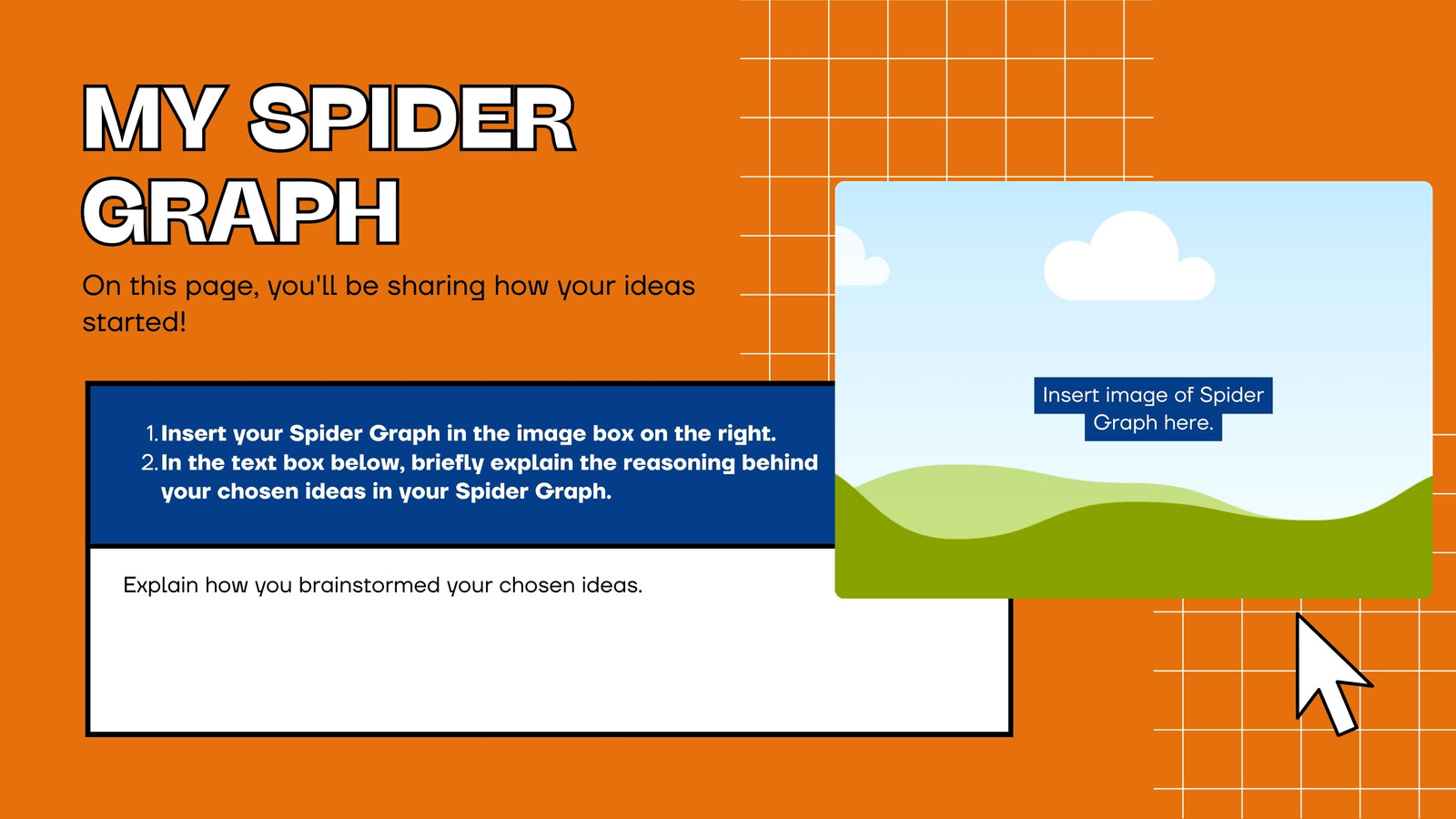 MY SPIDER GRAPH

On this page, you'll be sharing how your ideas started!

1. Insert your Spider Graph in the image box on the right.
2. In the text box below, briefly explain the reasoning behind your chosen ideas in your Spider Graph.

Explain how you brainstormed your chosen ideas.

Insert image of Spider Graph here.